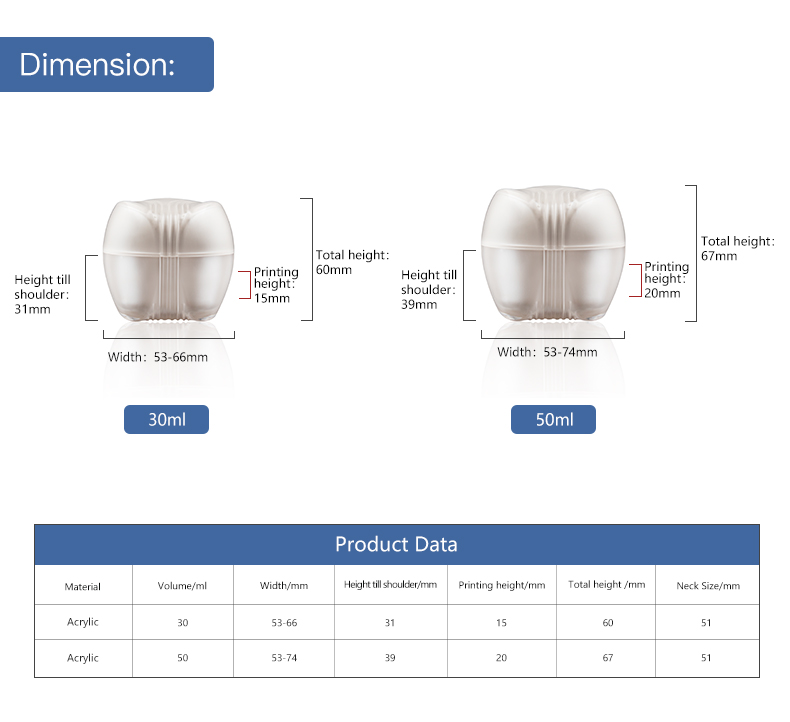 Dimension:

Height till shoulder: 31mm

Printing height: 15mm

Total height: 60mm

Width: 53-66mm

30ml

Height till shoulder: 39mm

Printing height: 20mm

Total height: 67mm

Width: 53-74mm

50ml

Product Data

| Material | Volume/ml | Width/mm | Height till shoulder/mm | Printing height/mm | Total height /mm | Neck Size/mm |
|---|---|---|---|---|---|---|
| Acrylic | 30 | 53-66 | 31 | 15 | 60 | 51 |
| Acrylic | 50 | 53-74 | 39 | 20 | 67 | 51 |